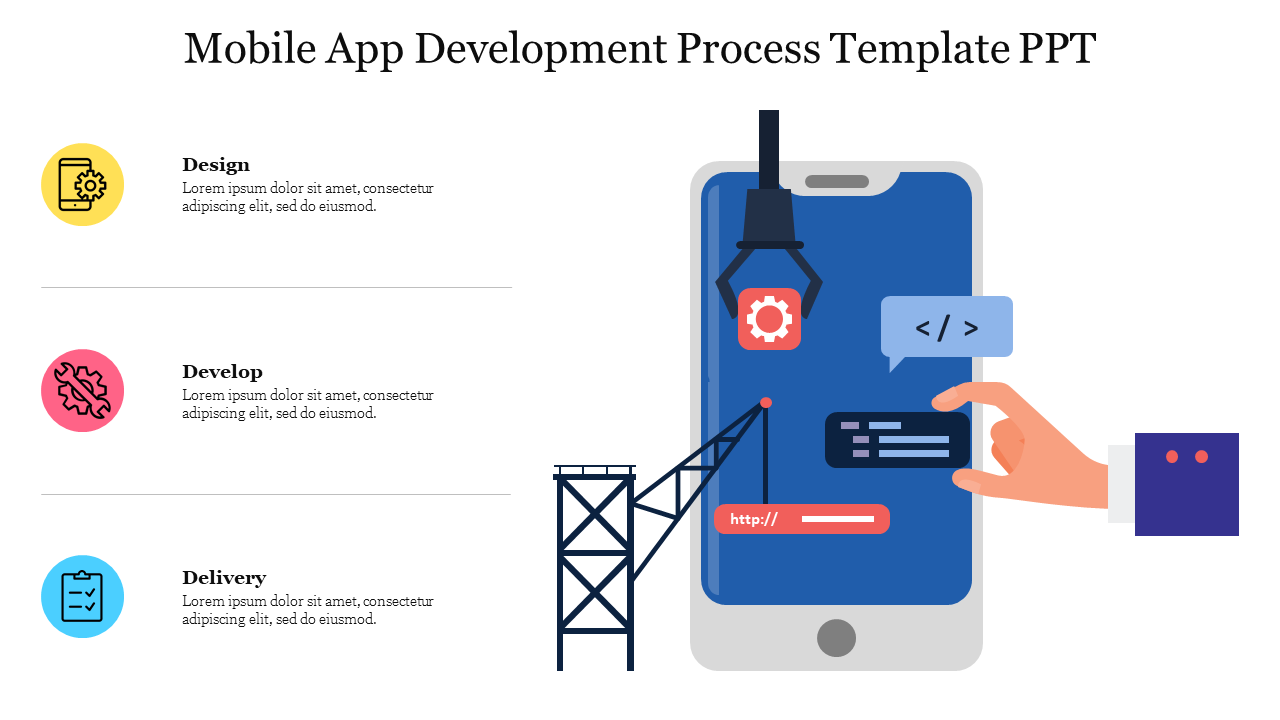 Mobile App Development Process Template PPT

Design
Lorem ipsum dolor sit amet, consectetur adipiscing elit, sed do eiusmod.

Develop
Lorem ipsum dolor sit amet, consectetur adipiscing elit, sed do eiusmod.

Delivery
Lorem ipsum dolor sit amet, consectetur adipiscing elit, sed do eiusmod.

< / >

http://